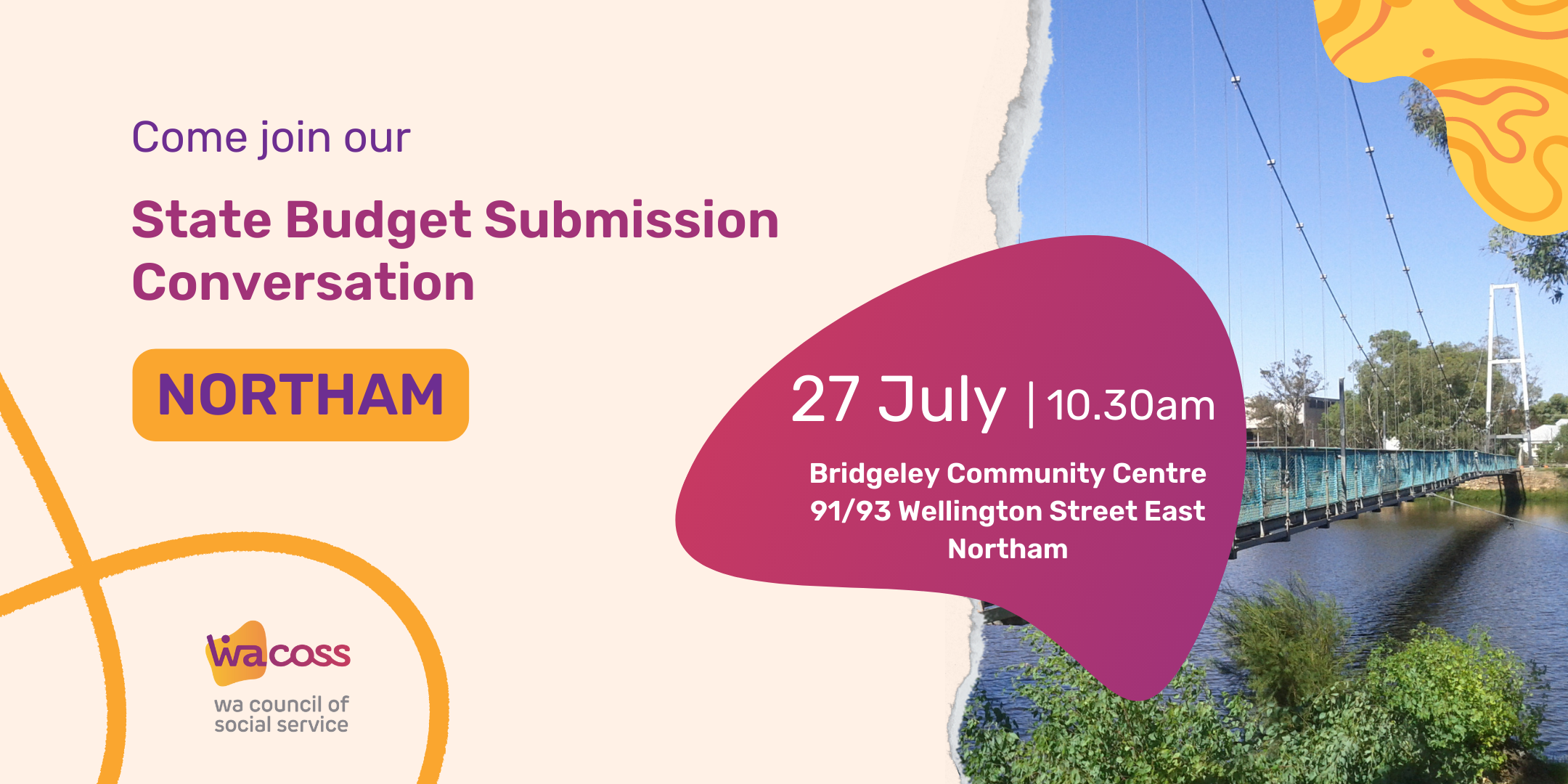 Come join our

State Budget Submission Conversation

NORTHAM

27 July | 10.30am

Bridgeley Community Centre
91/93 Wellington Street East
Northam

wacoss

wa council of social service